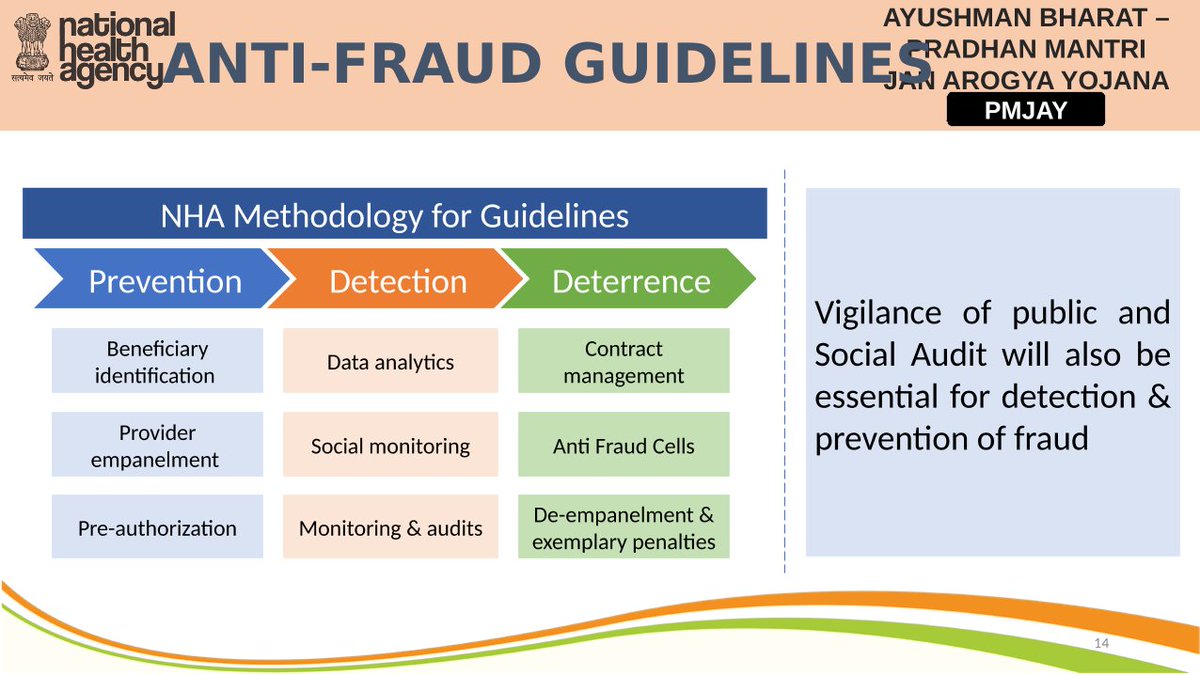 सत्यमेव जयते
national health agency

ANTI-FRAUD GUIDELINES

AYUSHMAN BHARAT – PRADHAN MANTRI JAN AROGYA YOJANA
PMJAY

NHA Methodology for Guidelines

Prevention
Beneficiary identification
Provider empanelment
Pre-authorization

Detection
Data analytics
Social monitoring
Monitoring & audits

Deterrence
Contract management
Anti Fraud Cells
De-empanelment & exemplary penalties

Vigilance of public and Social Audit will also be essential for detection & prevention of fraud

14